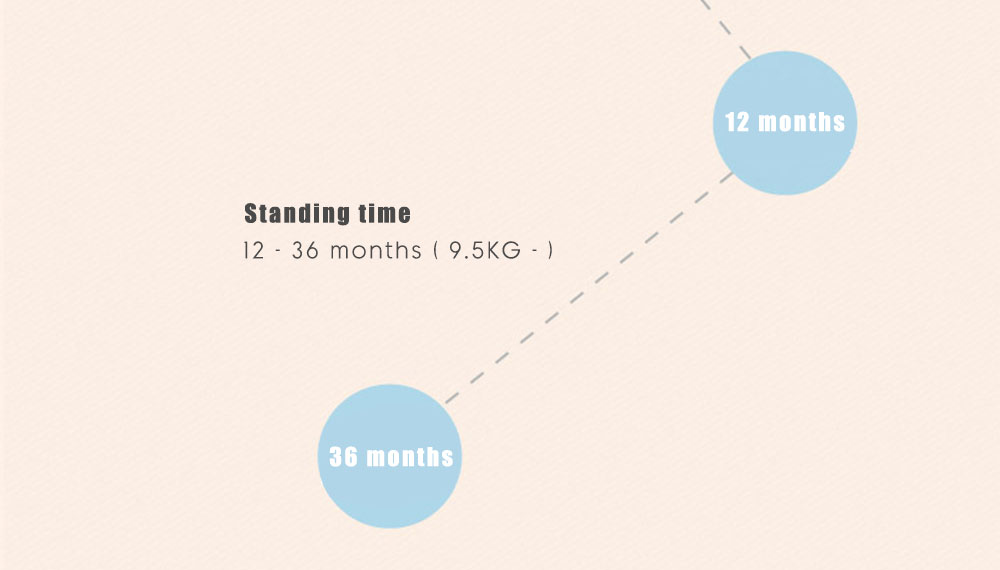 12 months

Standing time
12 - 36 months ( 9.5KG - )

36 months